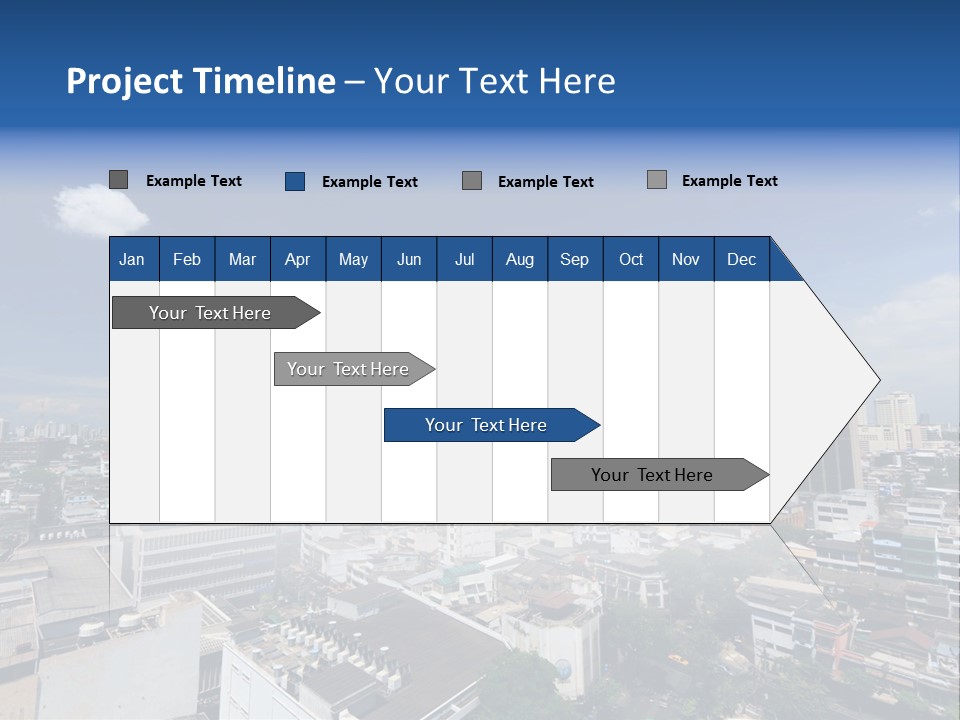 Project Timeline – Your Text Here

Example Text Example Text Example Text Example Text

| Jan | Feb | Mar | Apr | May | Jun | Jul | Aug | Sep | Oct | Nov | Dec |
|---|---|---|---|---|---|---|---|---|---|---|---|

Your Text Here

Your Text Here

Your Text Here

Your Text Here